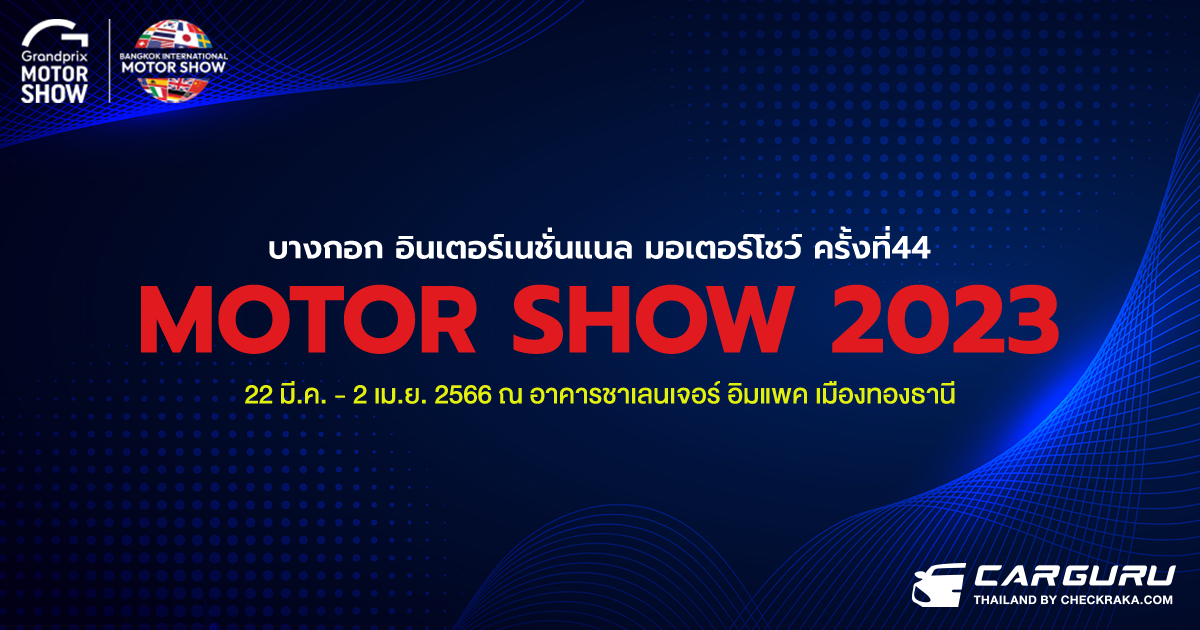 Grandprix MOTOR SHOW

BANGKOK INTERNATIONAL MOTOR SHOW

บางกอก อินเตอร์เนชั่นแนล มอเตอร์โชว์ ครั้งที่44

MOTOR SHOW 2023

22 มี.ค. - 2 เม.ย. 2566 ณ อาคารชาเลนเจอร์ อิมแพค เมืองทองธานี

CARGURU
THAILAND BY CHECKRAKA.COM